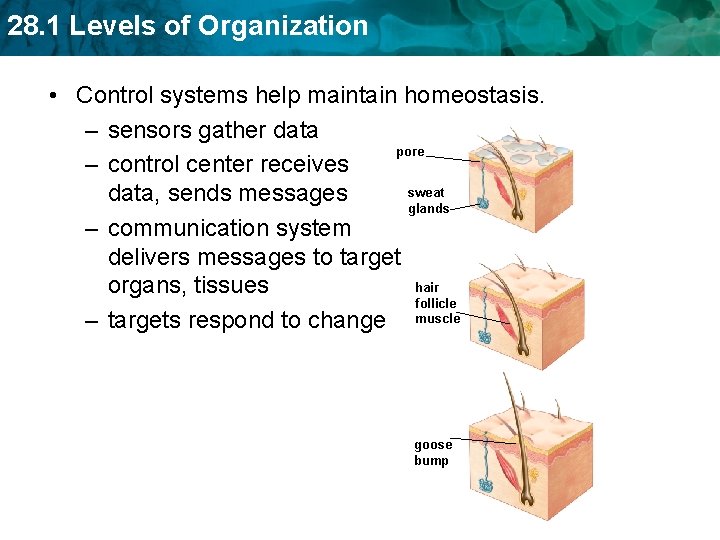 28.1 Levels of Organization

• Control systems help maintain homeostasis.
– sensors gather data
– control center receives data, sends messages
– communication system delivers messages to target organs, tissues
– targets respond to change

pore
sweat glands
hair follicle muscle
goose bump